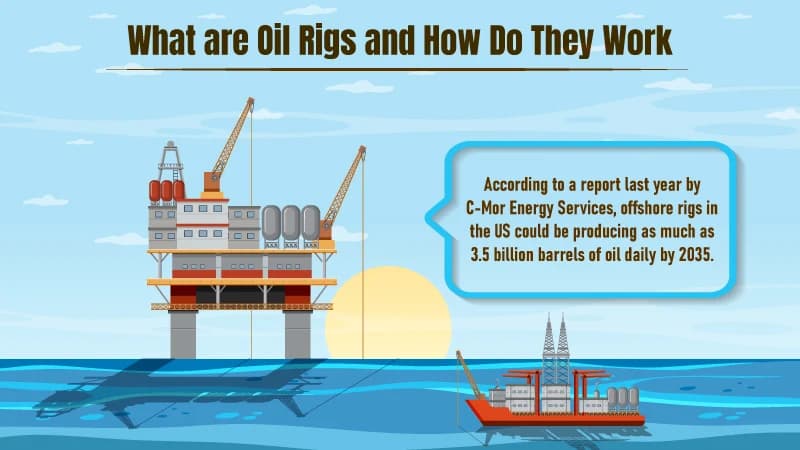 What are Oil Rigs and How Do They Work

According to a report last year by C-Mor Energy Services, offshore rigs in the US could be producing as much as 3.5 billion barrels of oil daily by 2035.